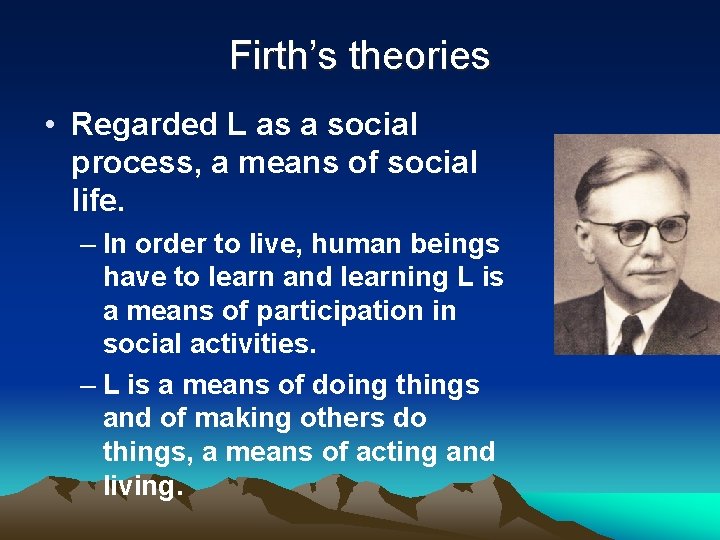 Firth's theories

• Regarded L as a social process, a means of social life.

– In order to live, human beings have to learn and learning L is a means of participation in social activities.

– L is a means of doing things and of making others do things, a means of acting and living.